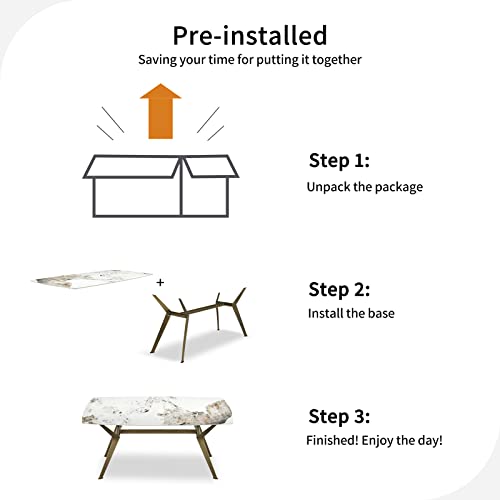 Pre-installed
Saving your time for putting it together

Step 1:
Unpack the package

+

Step 2:
Install the base

Step 3:
Finished! Enjoy the day!